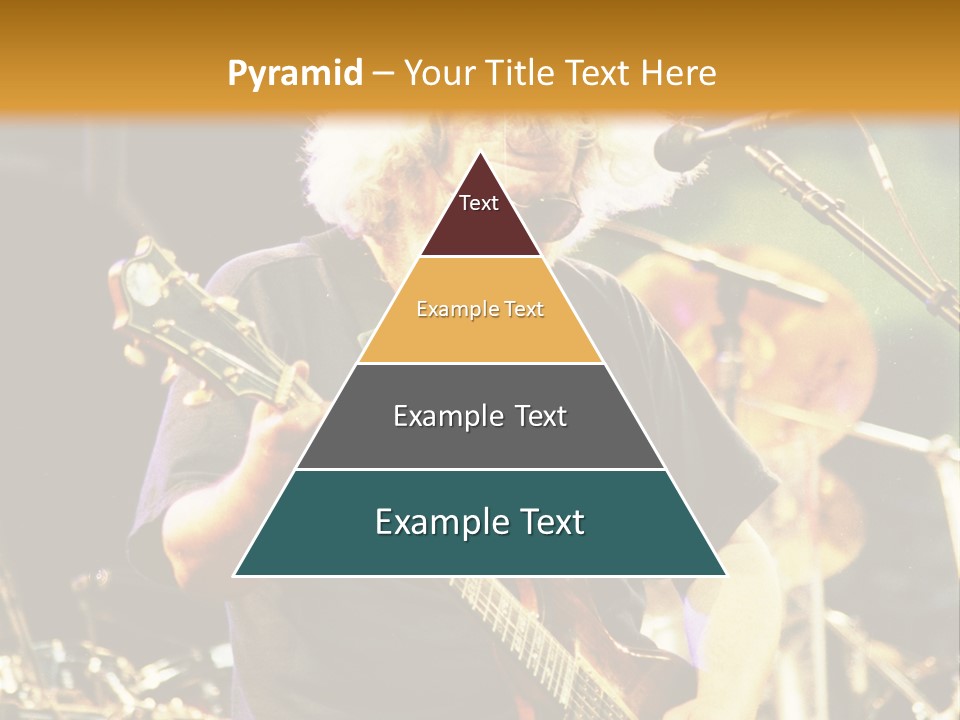 Pyramid – Your Title Text Here

Text

Example Text

Example Text

Example Text